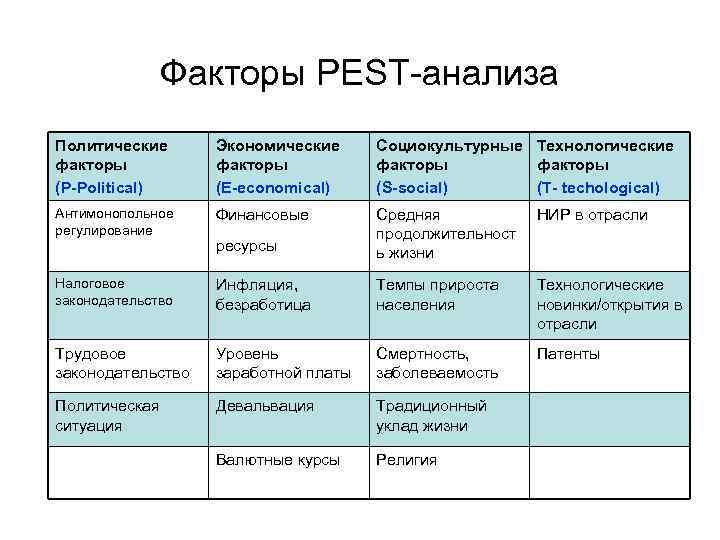 Факторы PEST-анализа

| Политические факторы (P-Political) | Экономические факторы (E-economical) | Социокультурные факторы (S-social) | Технологические факторы (T- techological) |
|---|---|---|---|
| Антимонопольное регулирование | Финансовые ресурсы | Средняя продолжительность жизни | НИР в отрасли |
| Налоговое законодательство | Инфляция, безработица | Темпы прироста населения | Технологические новинки/открытия в отрасли |
| Трудовое законодательство | Уровень заработной платы | Смертность, заболеваемость | Патенты |
| Политическая ситуация | Девальвация | Традиционный уклад жизни | |
| | Валютные курсы | Религия | |